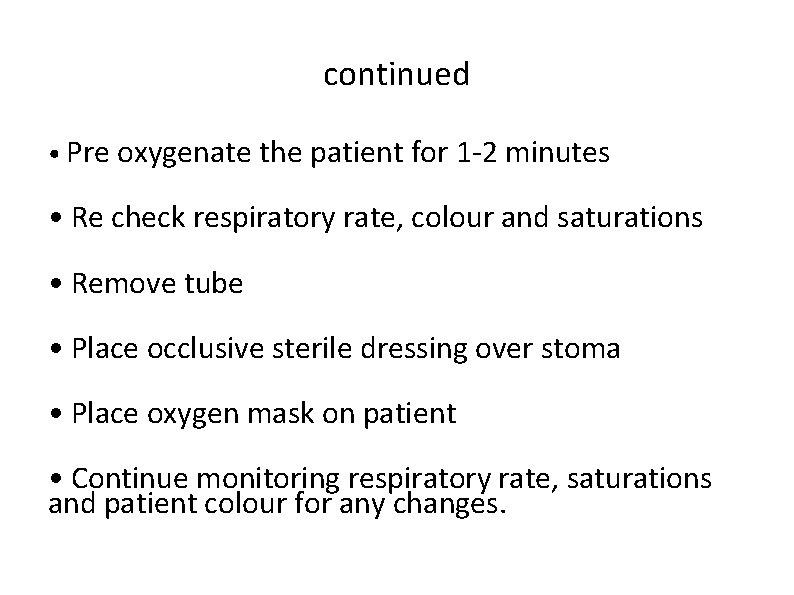 continued

• Pre oxygenate the patient for 1-2 minutes

• Re check respiratory rate, colour and saturations

• Remove tube

• Place occlusive sterile dressing over stoma

• Place oxygen mask on patient

• Continue monitoring respiratory rate, saturations and patient colour for any changes.